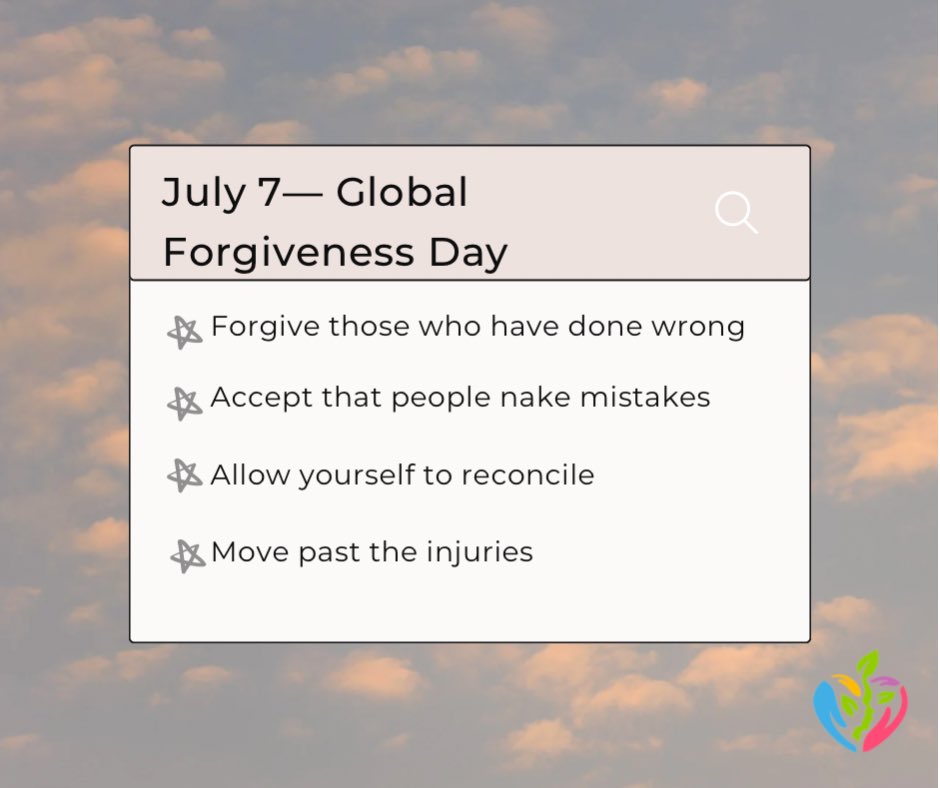 July 7— Global Forgiveness Day

Forgive those who have done wrong

Accept that people nake mistakes

Allow yourself to reconcile

Move past the injuries